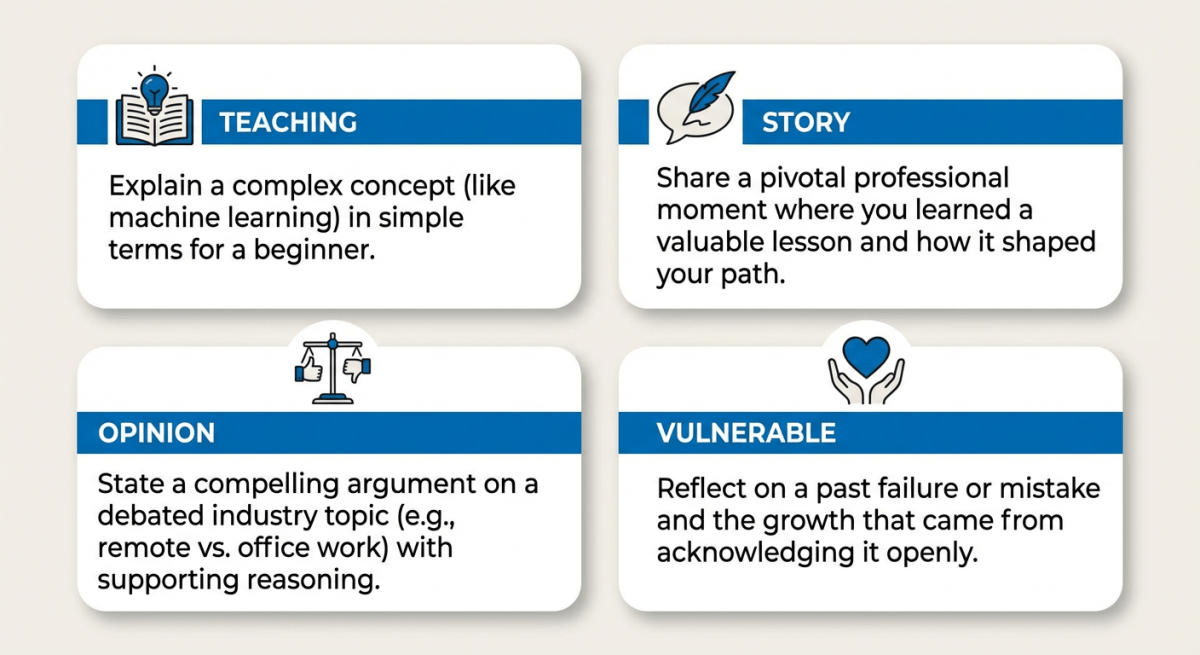 TEACHING

Explain a complex concept (like machine learning) in simple terms for a beginner.

STORY

Share a pivotal professional moment where you learned a valuable lesson and how it shaped your path.

OPINION

State a compelling argument on a debated industry topic (e.g., remote vs. office work) with supporting reasoning.

VULNERABLE

Reflect on a past failure or mistake and the growth that came from acknowledging it openly.